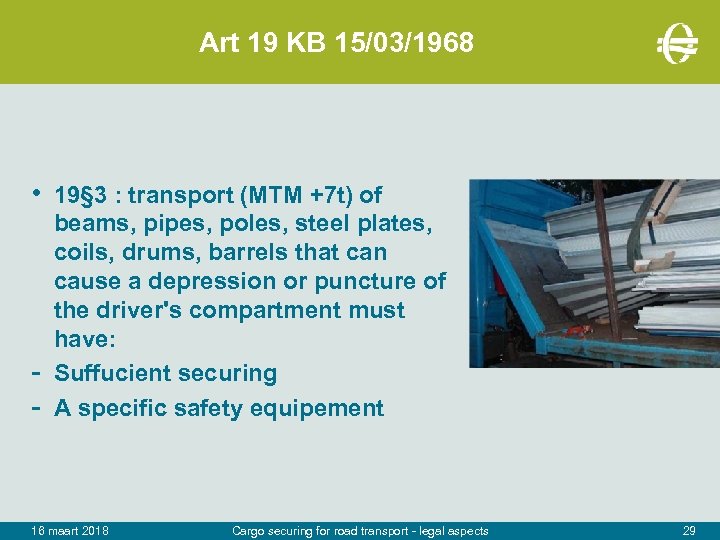 Art 19 KB 15/03/1968

• 19§3 : transport (MTM +7t) of beams, pipes, poles, steel plates, coils, drums, barrels that can cause a depression or puncture of the driver's compartment must have:
- Suffucient securing
- A specific safety equipement

16 maart 2018 Cargo securing for road transport - legal aspects 29